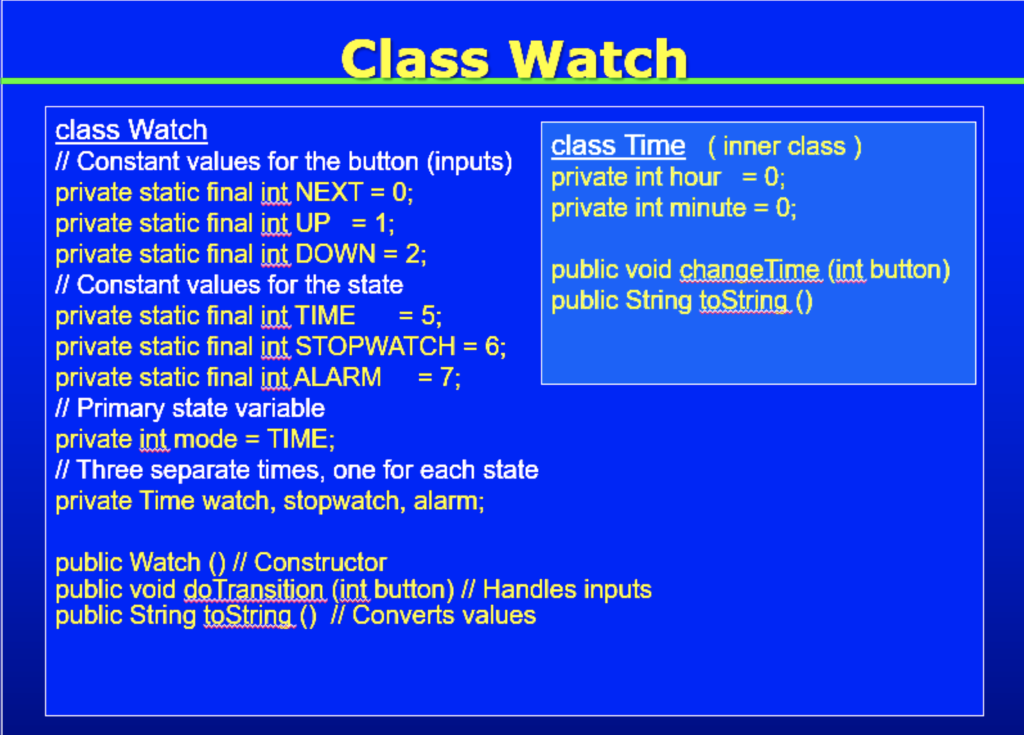 Class Watch

class Watch
// Constant values for the button (inputs)
private static final int NEXT = 0;
private static final int UP = 1;
private static final int DOWN = 2;
// Constant values for the state
private static final int TIME = 5;
private static final int STOPWATCH = 6;
private static final int ALARM = 7;
// Primary state variable
private int mode = TIME;
// Three separate times, one for each state
private Time watch, stopwatch, alarm;

public Watch () // Constructor
public void doTransition (int button) // Handles inputs
public String toString () // Converts values

class Time ( inner class )
private int hour = 0;
private int minute = 0;

public void changeTime (int button)
public String toString ()